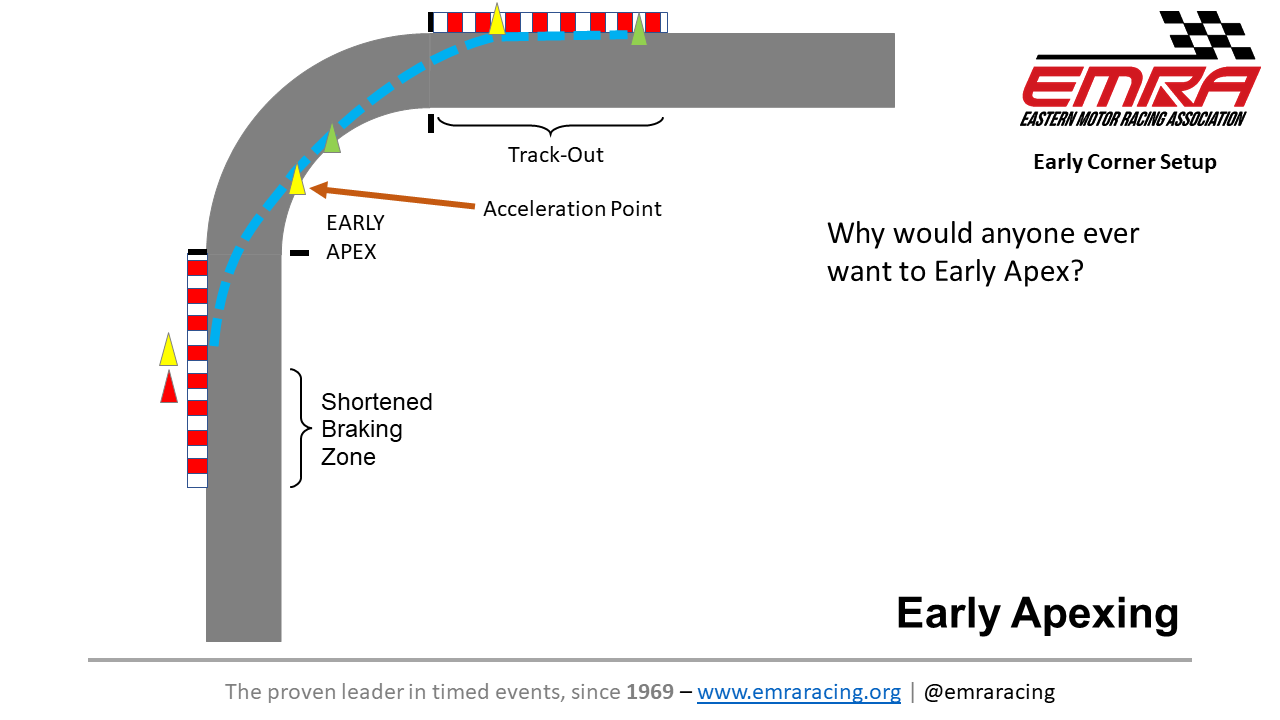 EMRA
EASTERN MOTOR RACING ASSOCIATION

Early Corner Setup

Track-Out

Acceleration Point

EARLY APEX

Why would anyone ever want to Early Apex?

Shortened Braking Zone

Early Apexing

The proven leader in timed events, since 1969 – www.emraracing.org | @emraracing